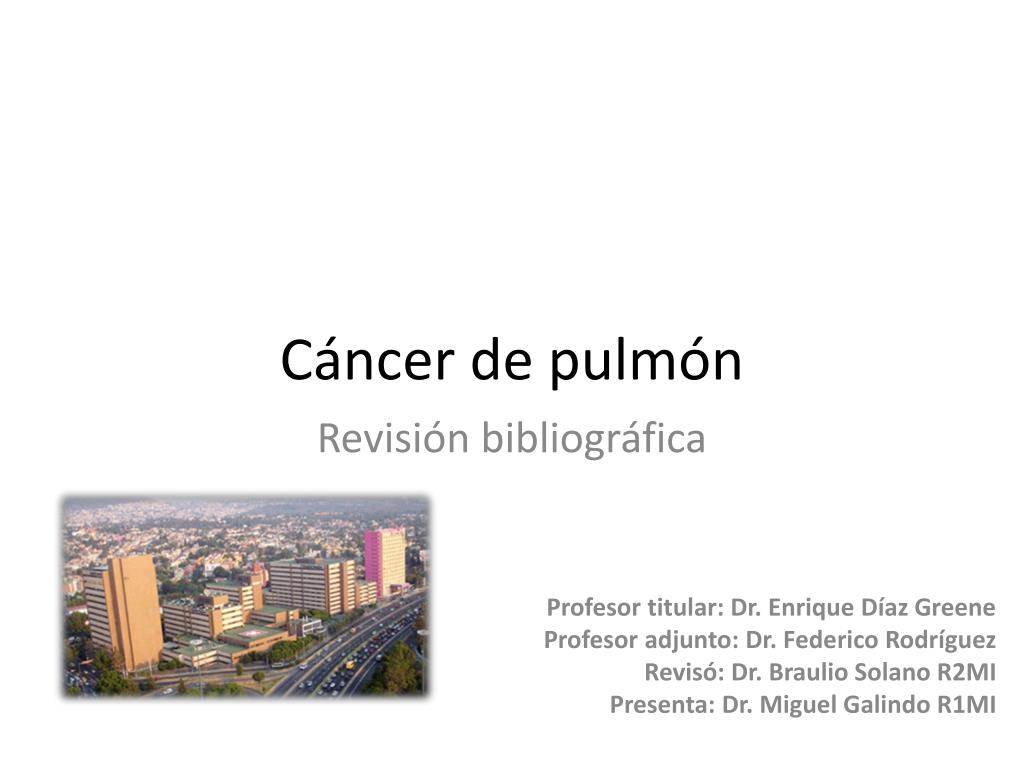 Cáncer de pulmón

Revisión bibliográfica

Profesor titular: Dr. Enrique Díaz Greene
Profesor adjunto: Dr. Federico Rodríguez
Revisó: Dr. Braulio Solano R2MI
Presenta: Dr. Miguel Galindo R1MI